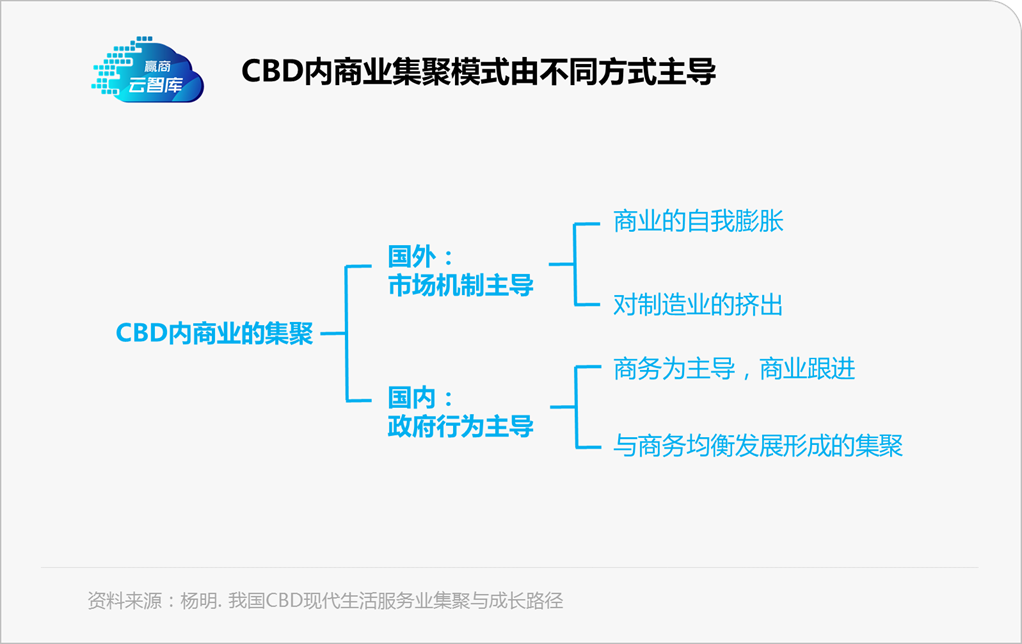 赢商
云智库

CBD内商业集聚模式由不同方式主导

CBD内商业的集聚

国外：
市场机制主导

商业的自我膨胀

对制造业的挤出

国内：
政府行为主导

商务为主导，商业跟进

与商务均衡发展形成的集聚

资料来源：杨明. 我国CBD现代生活服务业集聚与成长路径